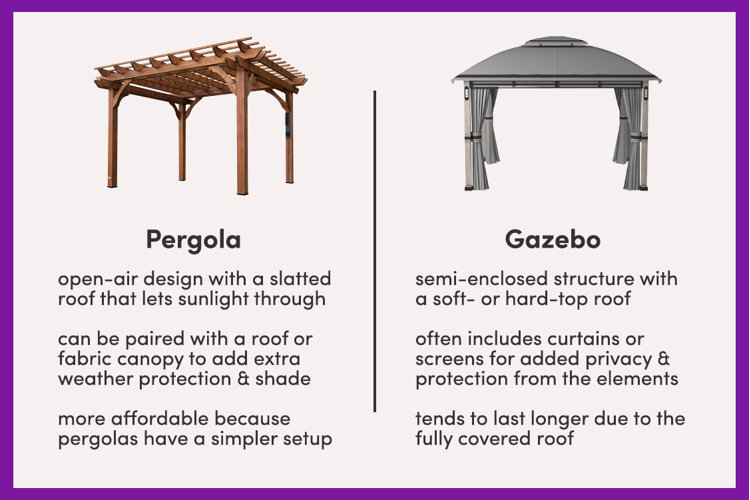 Pergola

open-air design with a slatted roof that lets sunlight through

can be paired with a roof or fabric canopy to add extra weather protection & shade

more affordable because pergolas have a simpler setup

Gazebo

semi-enclosed structure with a soft- or hard-top roof

often includes curtains or screens for added privacy & protection from the elements

tends to last longer due to the fully covered roof